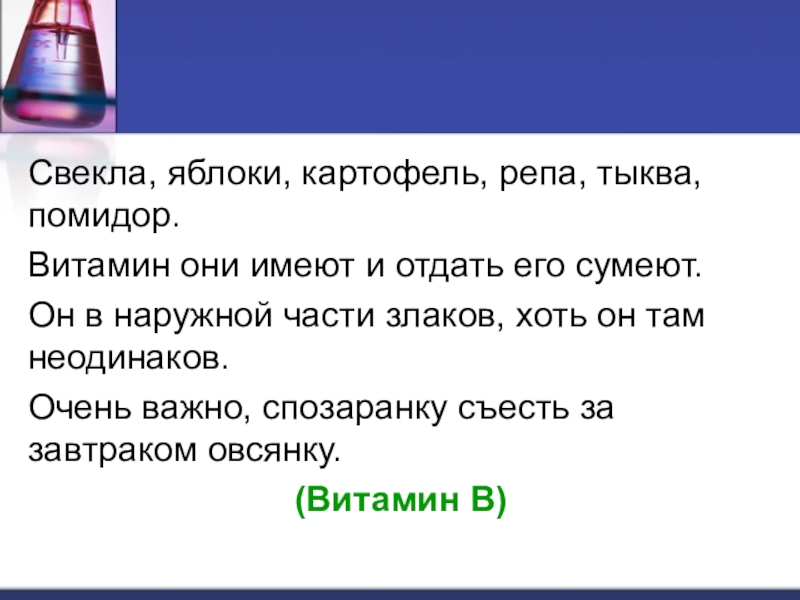 Свекла, яблоки, картофель, репа, тыква, помидор.

Витамин они имеют и отдать его сумеют.

Он в наружной части злаков, хоть он там неодинаков.

Очень важно, спозаранку съесть за завтраком овсянку.

(Витамин В)